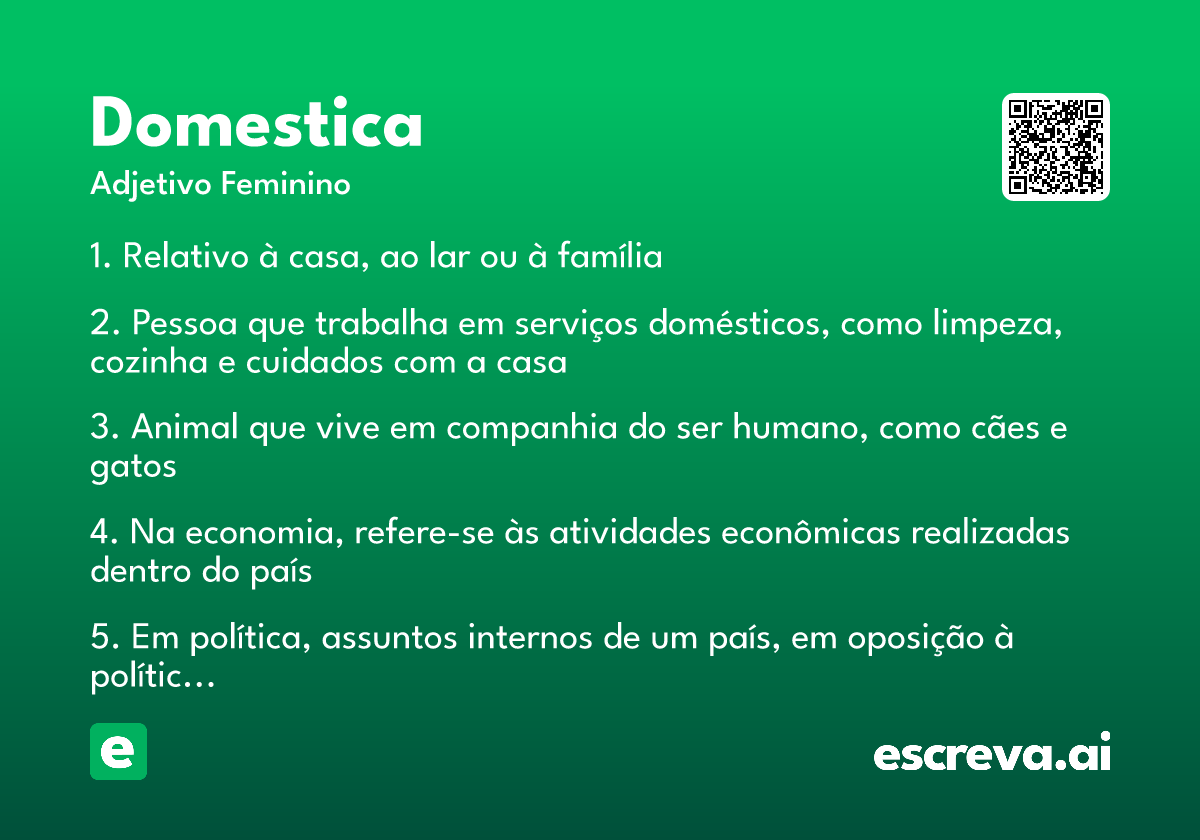 Domestica
Adjetivo Feminino

1. Relativo à casa, ao lar ou à família

2. Pessoa que trabalha em serviços domésticos, como limpeza, cozinha e cuidados com a casa

3. Animal que vive em companhia do ser humano, como cães e gatos

4. Na economia, refere-se às atividades econômicas realizadas dentro do país

5. Em política, assuntos internos de um país, em oposição à polític...

e

escreva.ai